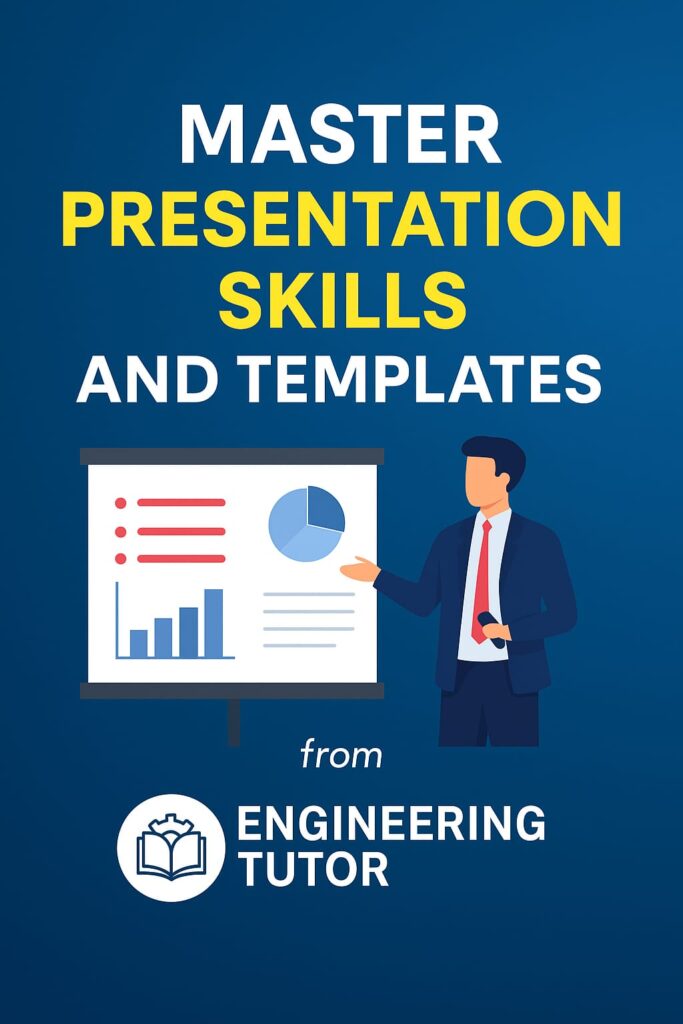 MASTER PRESENTATION SKILLS AND TEMPLATES

from

ENGINEERING TUTOR